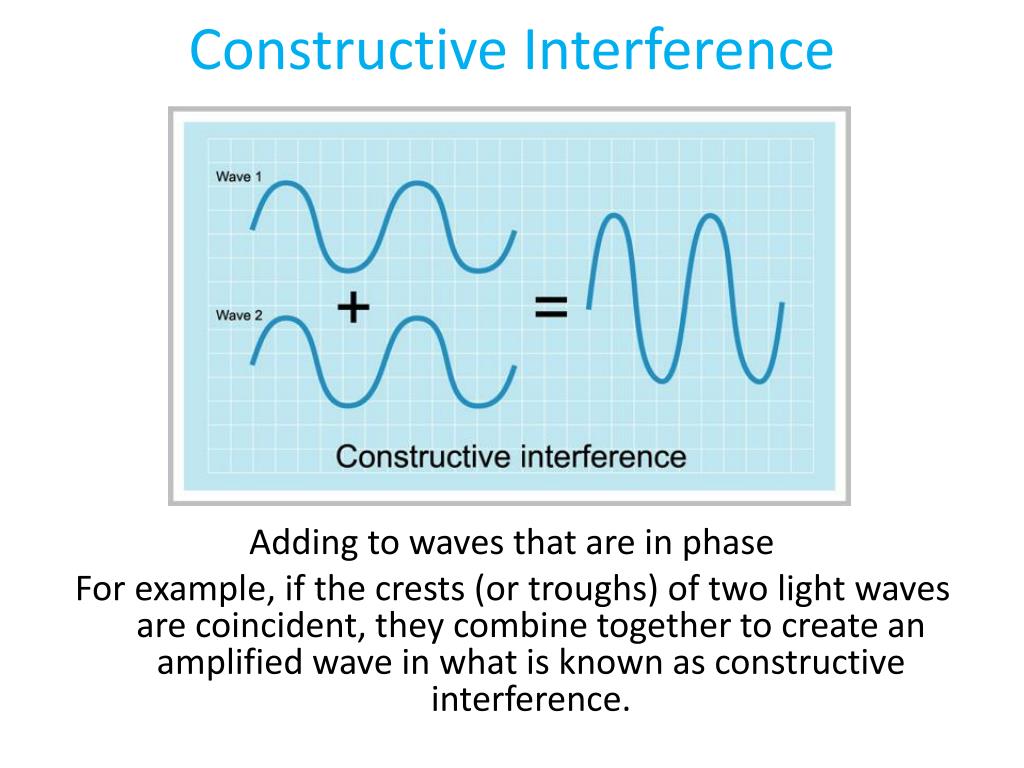 Constructive Interference

Wave 1

Wave 2

+

=

Constructive interference

Adding to waves that are in phase

For example, if the crests (or troughs) of two light waves are coincident, they combine together to create an amplified wave in what is known as constructive interference.